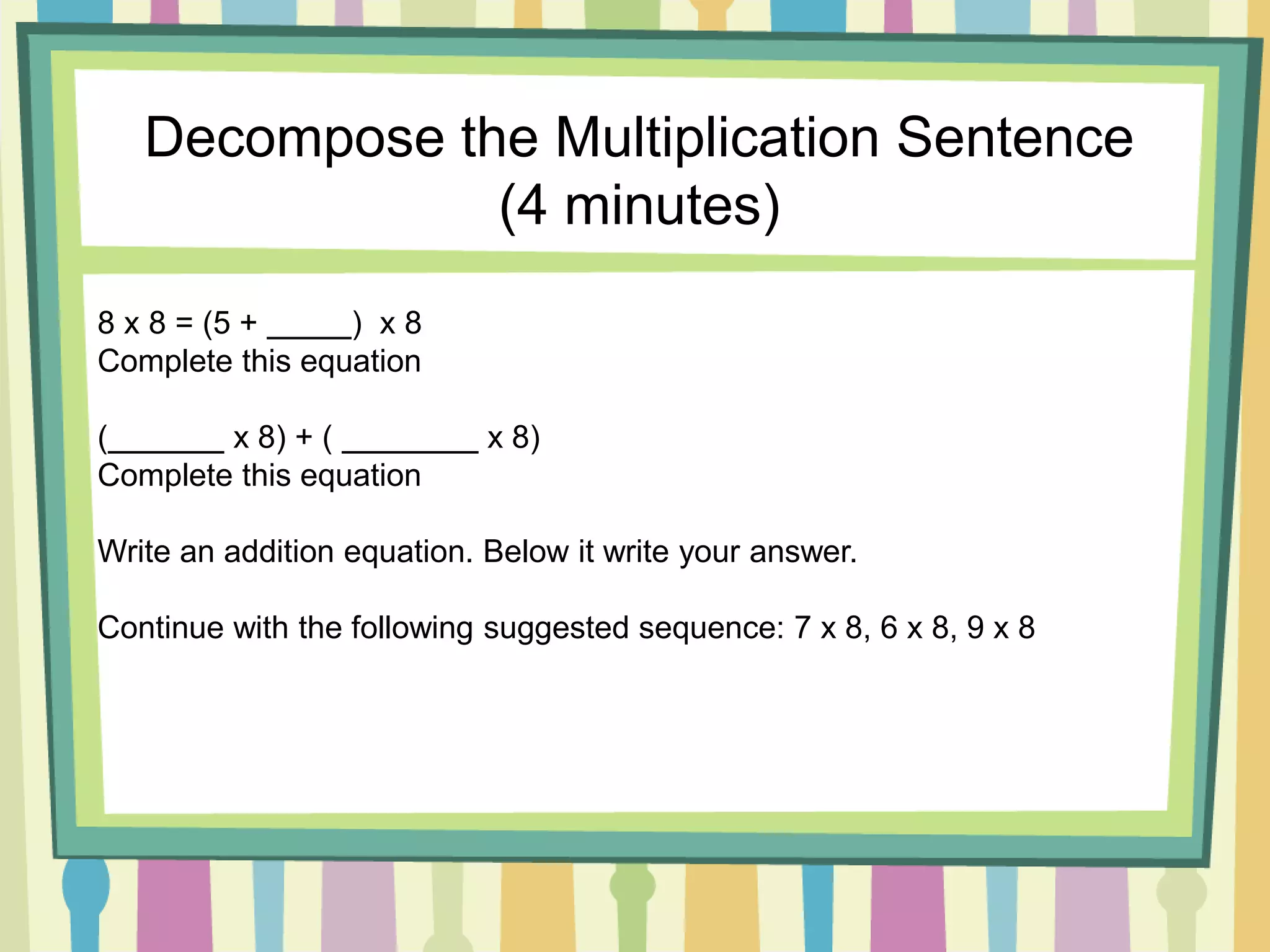 Decompose the Multiplication Sentence
(4 minutes)

8 x 8 = (5 + _____) x 8
Complete this equation

(_______ x 8) + ( ________ x 8)
Complete this equation

Write an addition equation. Below it write your answer.

Continue with the following suggested sequence: 7 x 8, 6 x 8, 9 x 8